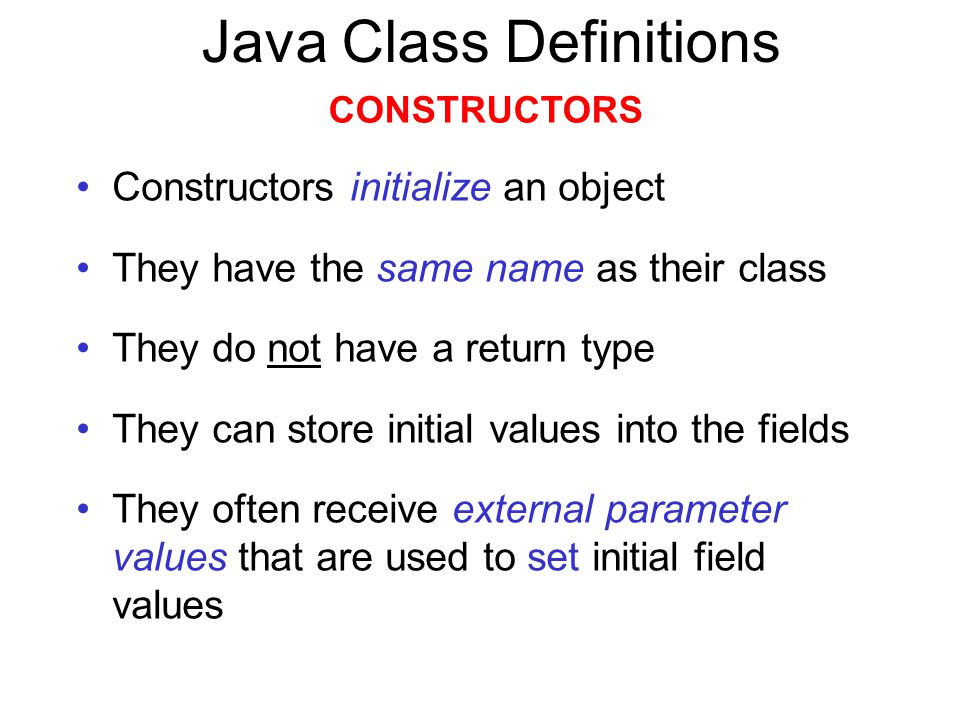 Java Class Definitions

CONSTRUCTORS

• Constructors initialize an object

• They have the same name as their class

• They do not have a return type

• They can store initial values into the fields

• They often receive external parameter values that are used to set initial field values